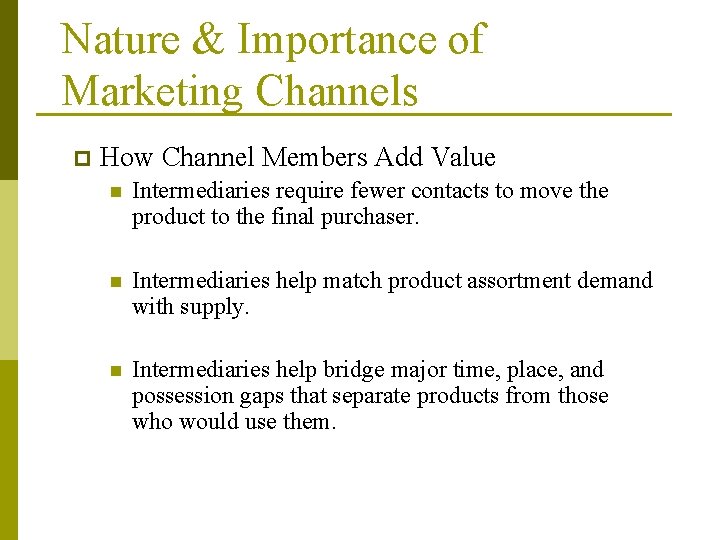 Nature & Importance of Marketing Channels

How Channel Members Add Value

Intermediaries require fewer contacts to move the product to the final purchaser.

Intermediaries help match product assortment demand with supply.

Intermediaries help bridge major time, place, and possession gaps that separate products from those who would use them.